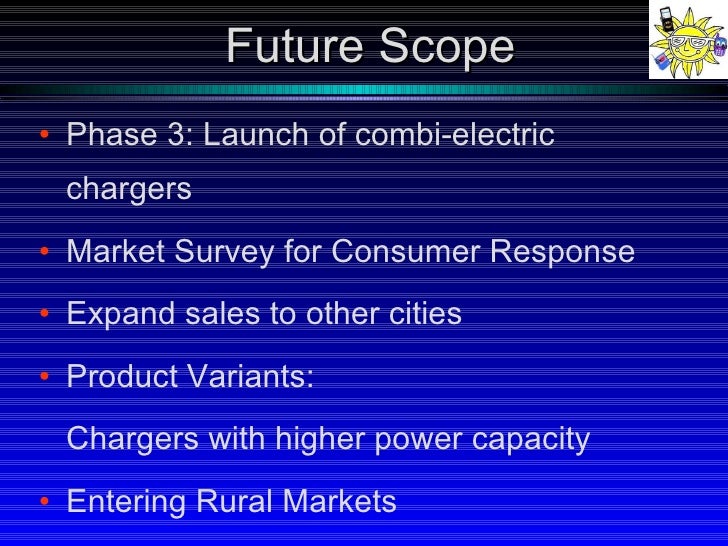 Future Scope

• Phase 3: Launch of combi-electric chargers

• Market Survey for Consumer Response

• Expand sales to other cities

• Product Variants:

Chargers with higher power capacity

• Entering Rural Markets